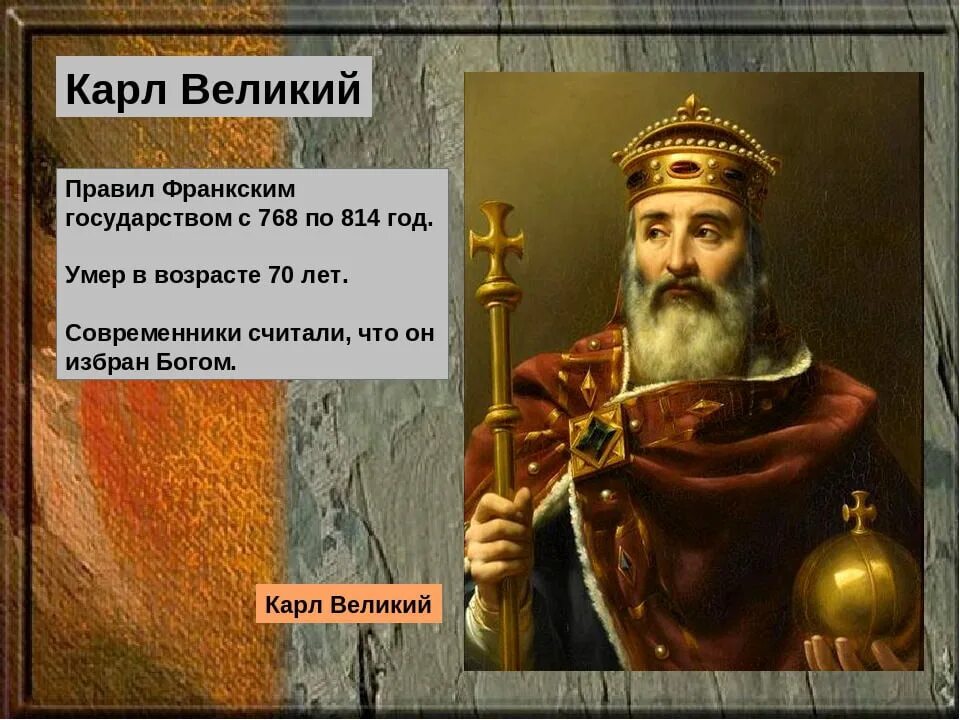 Карл Великий

Правил Франкским государством с 768 по 814 год.

Умер в возрасте 70 лет.

Современники считали, что он избран Богом.

Карл Великий